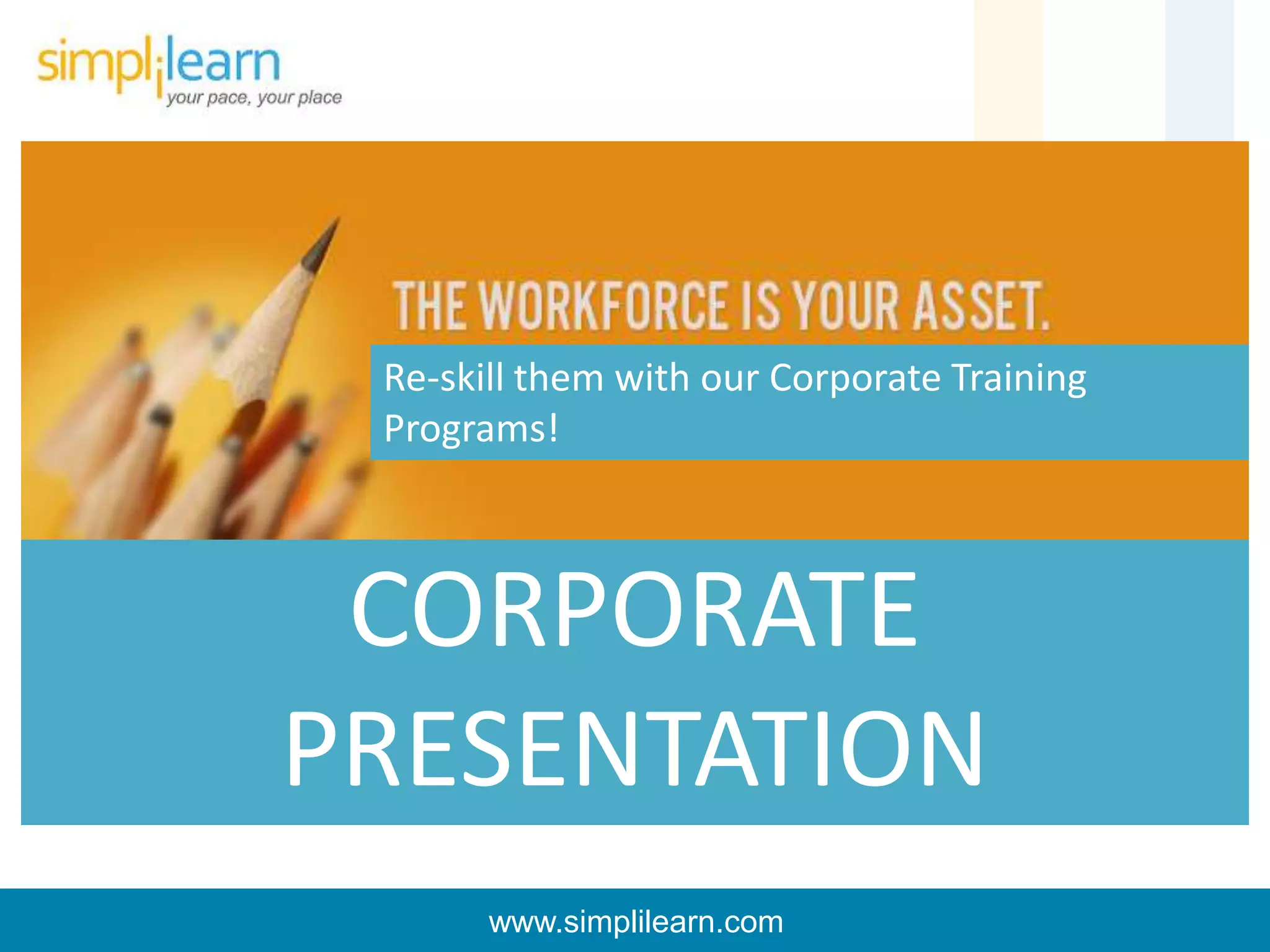 simplilearn
your pace, your place

THE WORKFORCE IS YOUR ASSET.

Re-skill them with our Corporate Training Programs!

CORPORATE PRESENTATION

www.simplilearn.com